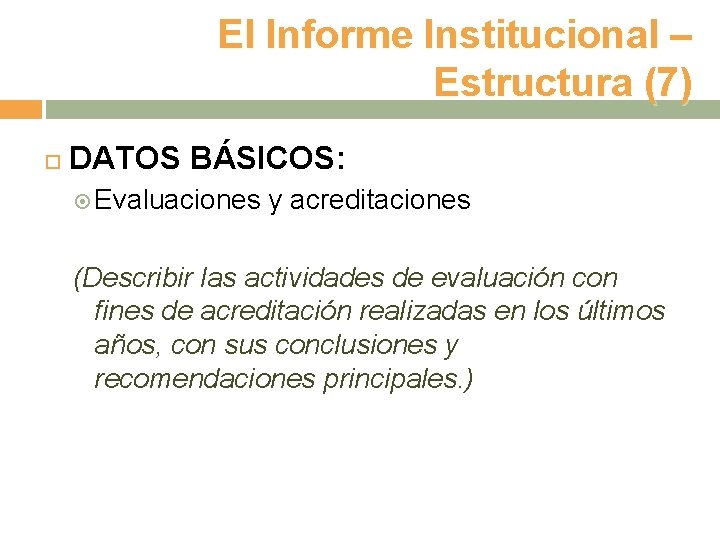 El Informe Institucional – Estructura (7)

DATOS BÁSICOS:

Evaluaciones y acreditaciones

(Describir las actividades de evaluación con fines de acreditación realizadas en los últimos años, con sus conclusiones y recomendaciones principales.)